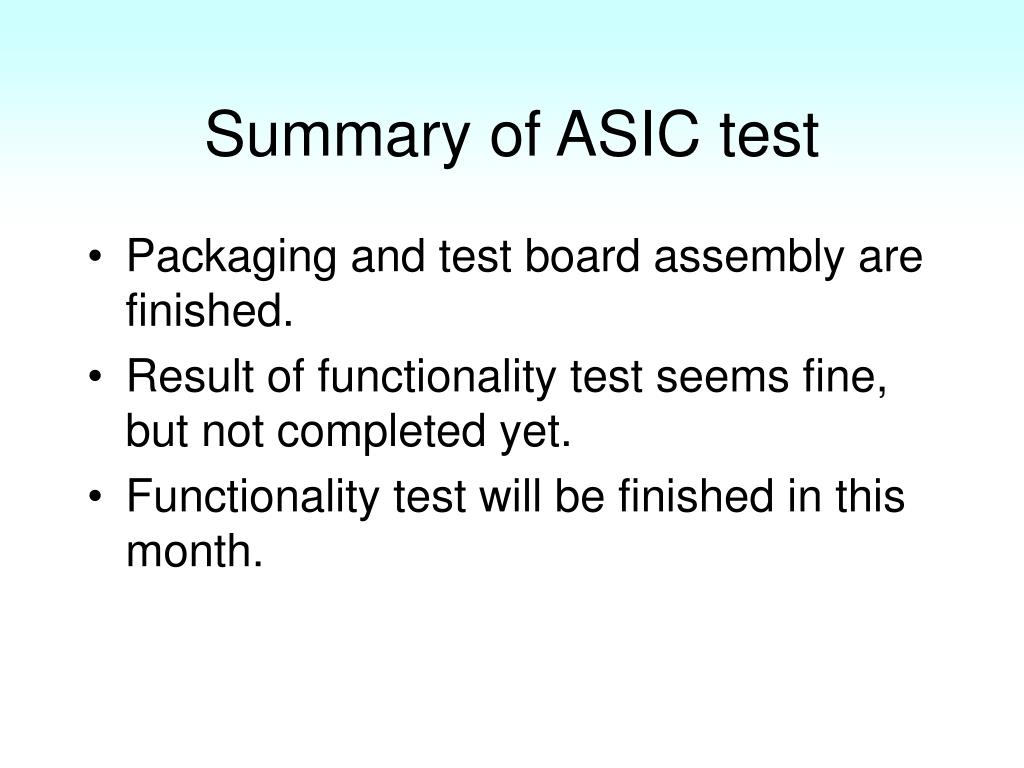 Summary of ASIC test

• Packaging and test board assembly are finished.
• Result of functionality test seems fine, but not completed yet.
• Functionality test will be finished in this month.